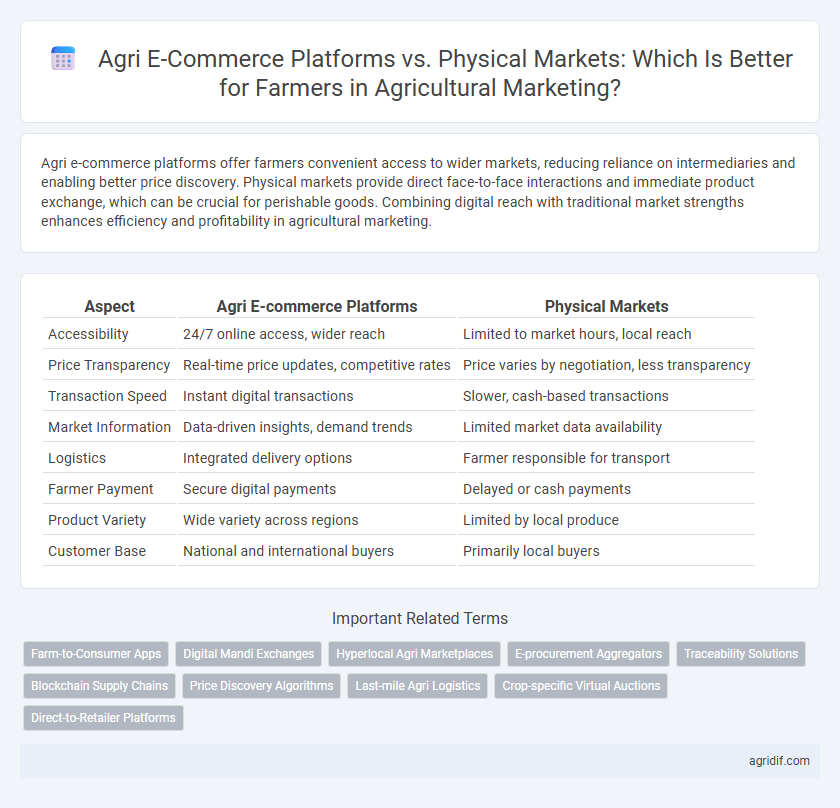 Agri E-Commerce Platforms vs. Physical Markets: Which Is Better for Farmers in Agricultural Marketing?

Agri e-commerce platforms offer farmers convenient access to wider markets, reducing reliance on intermediaries and enabling better price discovery. Physical markets provide direct face-to-face interactions and immediate product exchange, which can be crucial for perishable goods. Combining digital reach with traditional market strengths enhances efficiency and profitability in agricultural marketing.

| Aspect | Agri E-commerce Platforms | Physical Markets |
|---|---|---|
| Accessibility | 24/7 online access, wider reach | Limited to market hours, local reach |
| Price Transparency | Real-time price updates, competitive rates | Price varies by negotiation, less transparency |
| Transaction Speed | Instant digital transactions | Slower, cash-based transactions |
| Market Information | Data-driven insights, demand trends | Limited market data availability |
| Logistics | Integrated delivery options | Farmer responsible for transport |
| Farmer Payment | Secure digital payments | Delayed or cash payments |
| Product Variety | Wide variety across regions | Limited by local produce |
| Customer Base | National and international buyers | Primarily local buyers |

Important Related Terms

Farm-to-Consumer Apps
Digital Mandi Exchanges
Hyperlocal Agri Marketplaces
E-procurement Aggregators
Traceability Solutions
Blockchain Supply Chains
Price Discovery Algorithms
Last-mile Agri Logistics
Crop-specific Virtual Auctions
Direct-to-Retailer Platforms

agridif.com